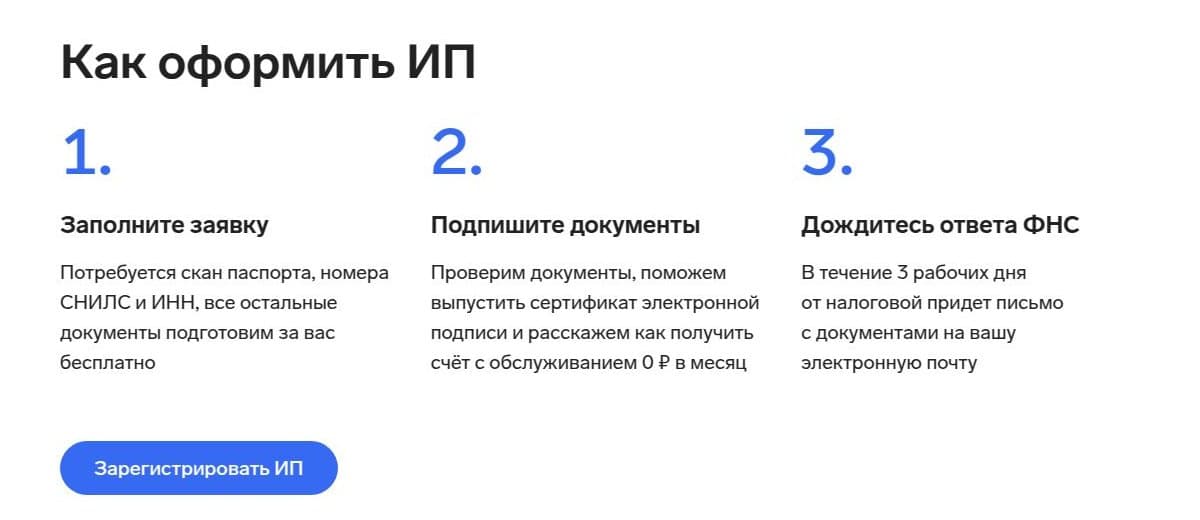 Как оформить ИП

1.

Заполните заявку

Потребуется скан паспорта, номера СНИЛС и ИНН, все остальные документы подготовим за вас бесплатно

2.

Подпишите документы

Проверим документы, поможем выпустить сертификат электронной подписи и расскажем как получить счёт с обслуживанием 0 ₽ в месяц

3.

Дождитесь ответа ФНС

В течение 3 рабочих дня от налоговой придет письмо с документами на вашу электронную почту

Зарегистрировать ИП